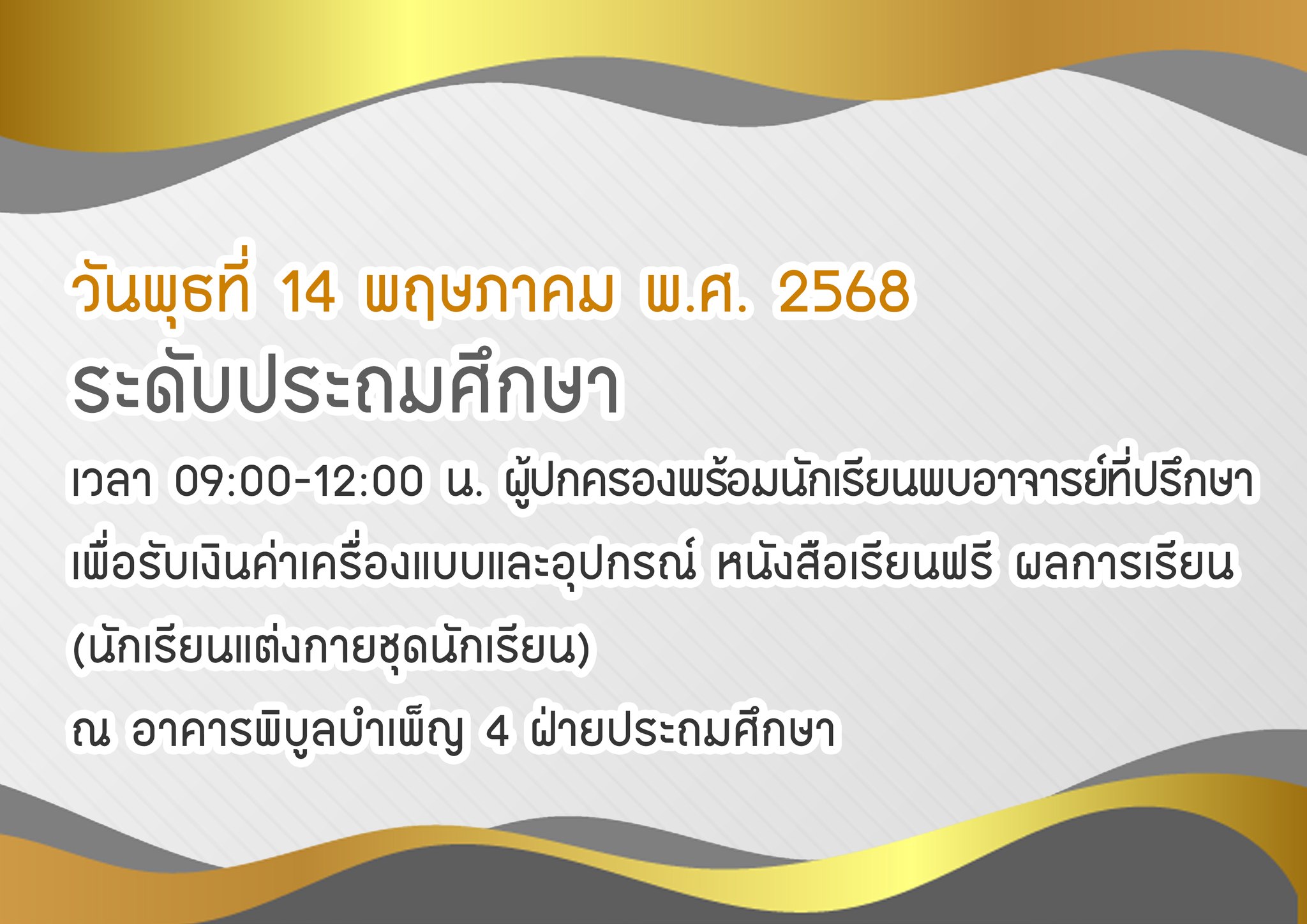 วันพุธที่ 14 พฤษภาคม พ.ศ. 2568

ระดับประถมศึกษา

เวลา 09:00-12:00 น. ผู้ปกครองพร้อมนักเรียนพบอาจารย์ที่ปรึกษา เพื่อรับเงินค่าเครื่องแบบและอุปกรณ์ หนังสือเรียนฟรี ผลการเรียน (นักเรียนแต่งกายชุดนักเรียน)

ณ อาคารพิบูลบำเพ็ญ 4 ฝ่ายประถมศึกษา